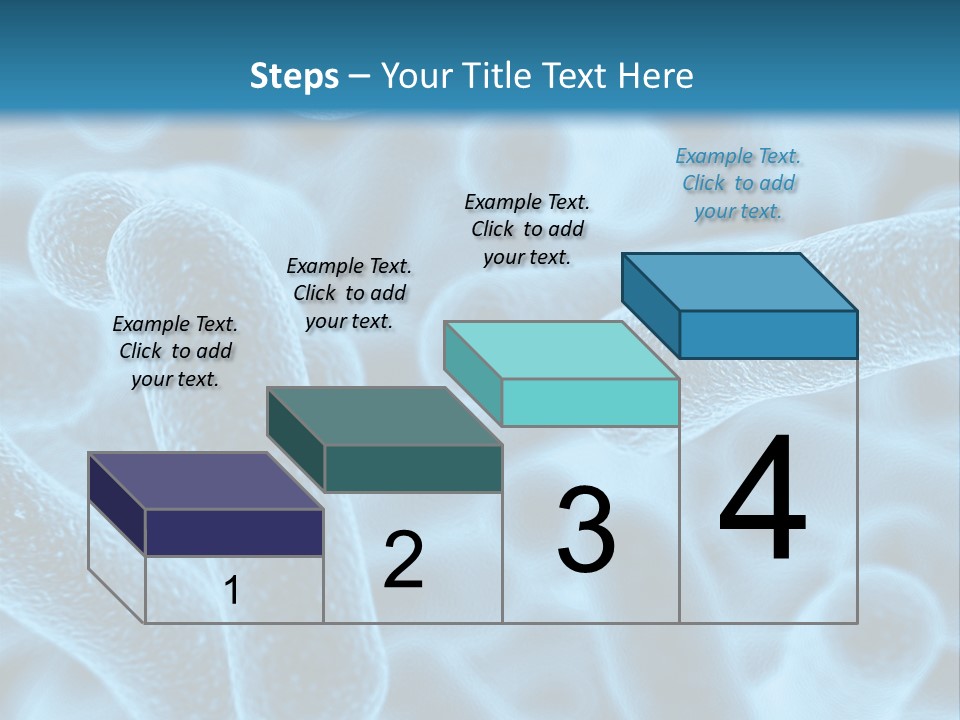 Steps – Your Title Text Here

Example Text. Click to add your text.

Example Text. Click to add your text.

Example Text. Click to add your text.

Example Text. Click to add your text.

1

2

3

4